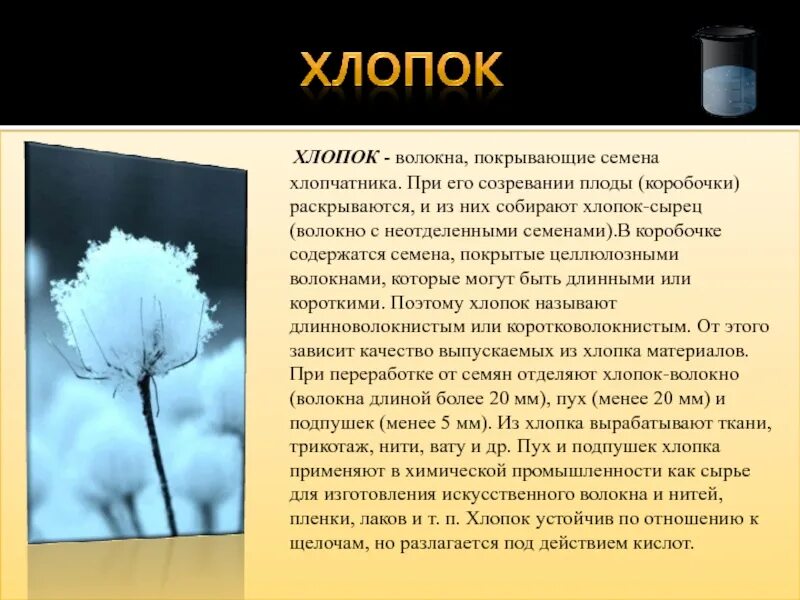 ХЛОПОК

ХЛОПОК - волокна, покрывающие семена хлопчатника. При его созревании плоды (коробочки) раскрываются, и из них собирают хлопок-сырец (волокно с неотделенными семенами).В коробочке содержатся семена, покрытые целлюлозными волокнами, которые могут быть длинными или короткими. Поэтому хлопок называют длинноволокнистым или коротковолокнистым. От этого зависит качество выпускаемых из хлопка материалов. При переработке от семян отделяют хлопок-волокно (волокна длиной более 20 мм), пух (менее 20 мм) и подпушек (менее 5 мм). Из хлопка вырабатывают ткани, трикотаж, нити, вату и др. Пух и подпушек хлопка применяют в химической промышленности как сырье для изготовления искусственного волокна и нитей, пленки, лаков и т. п. Хлопок устойчив по отношению к щелочам, но разлагается под действием кислот.